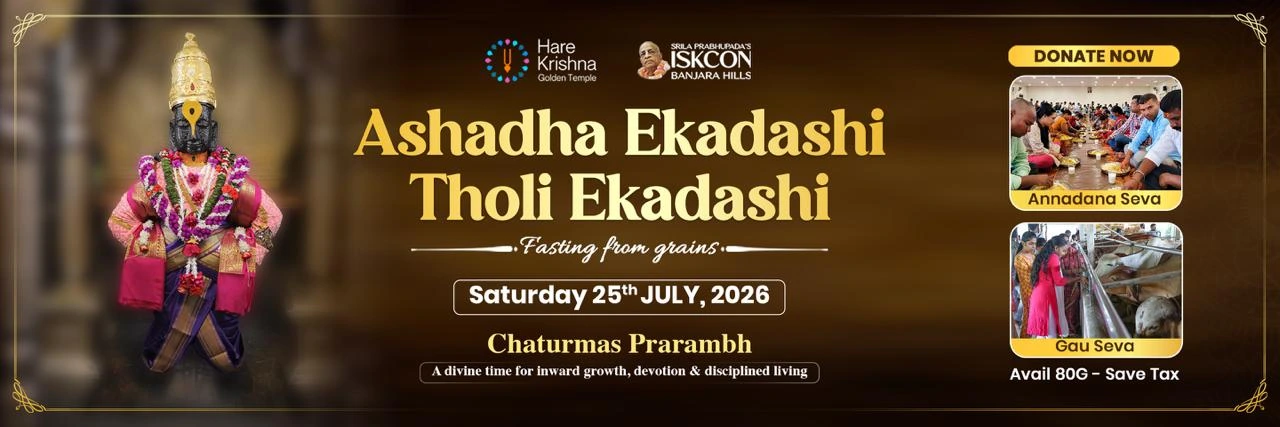 Hare Krishna
Golden Temple

SRILA PRABHUPADA'S
ISKCON
BANJARA HILLS

Ashadha Ekadashi
Tholi Ekadashi

Fasting from grains

Saturday 25th JULY, 2026

Chaturmas Prarambh

A divine time for inward growth, devotion & disciplined living

DONATE NOW

Annadana Seva

Gau Seva

Avail 80G - Save Tax